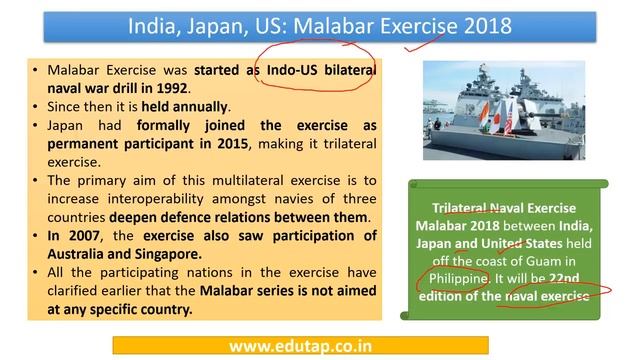 India, Japan, US: Malabar Exercise 2018

• Malabar Exercise was started as Indo-US bilateral naval war drill in 1992.
• Since then it is held annually.
• Japan had formally joined the exercise as permanent participant in 2015, making it trilateral exercise.
• The primary aim of this multilateral exercise is to increase interoperability amongst navies of three countries deepen defence relations between them.
• In 2007, the exercise also saw participation of Australia and Singapore.
• All the participating nations in the exercise have clarified earlier that the Malabar series is not aimed at any specific country.

Trilateral Naval Exercise Malabar 2018 between India, Japan and United States held off the coast of Guam in Philippine. It will be 22nd edition of the naval exercise

www.edutap.co.in